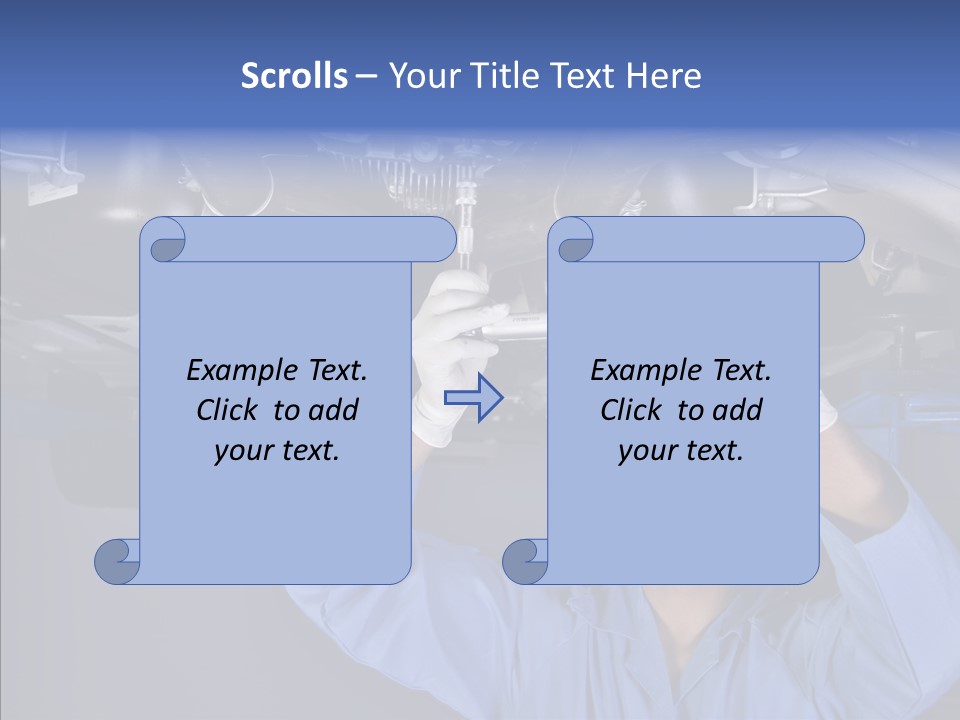 Scrolls – Your Title Text Here

Example Text. Click to add your text.

Example Text. Click to add your text.